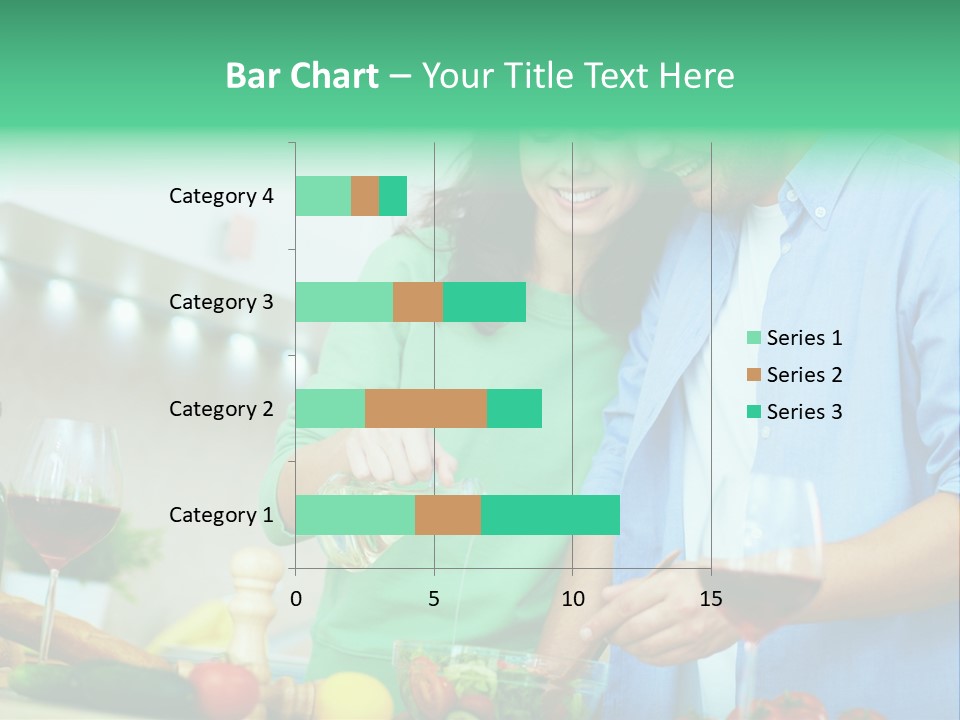 Bar Chart – Your Title Text Here

Category 4
Category 3
Category 2
Category 1

0
5
10
15

Series 1
Series 2
Series 3